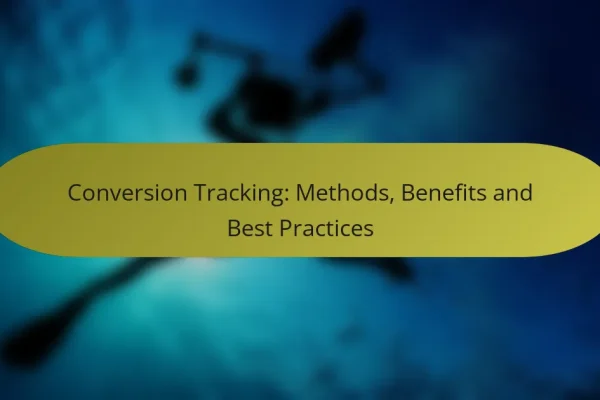 Conversion Tracking: Methods, Benefits and Best Practices